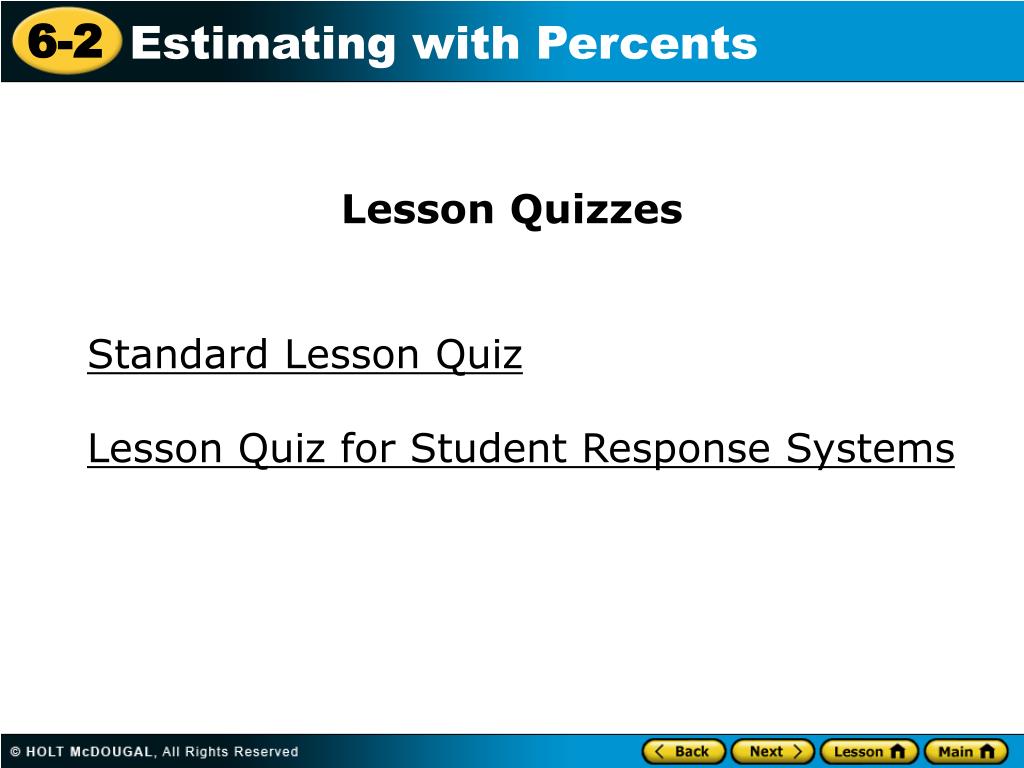 6-2 Estimating with Percents

Lesson Quizzes

Standard Lesson Quiz

Lesson Quiz for Student Response Systems

© HOLT McDOUGAL, All Rights Reserved

Back Next Lesson Main